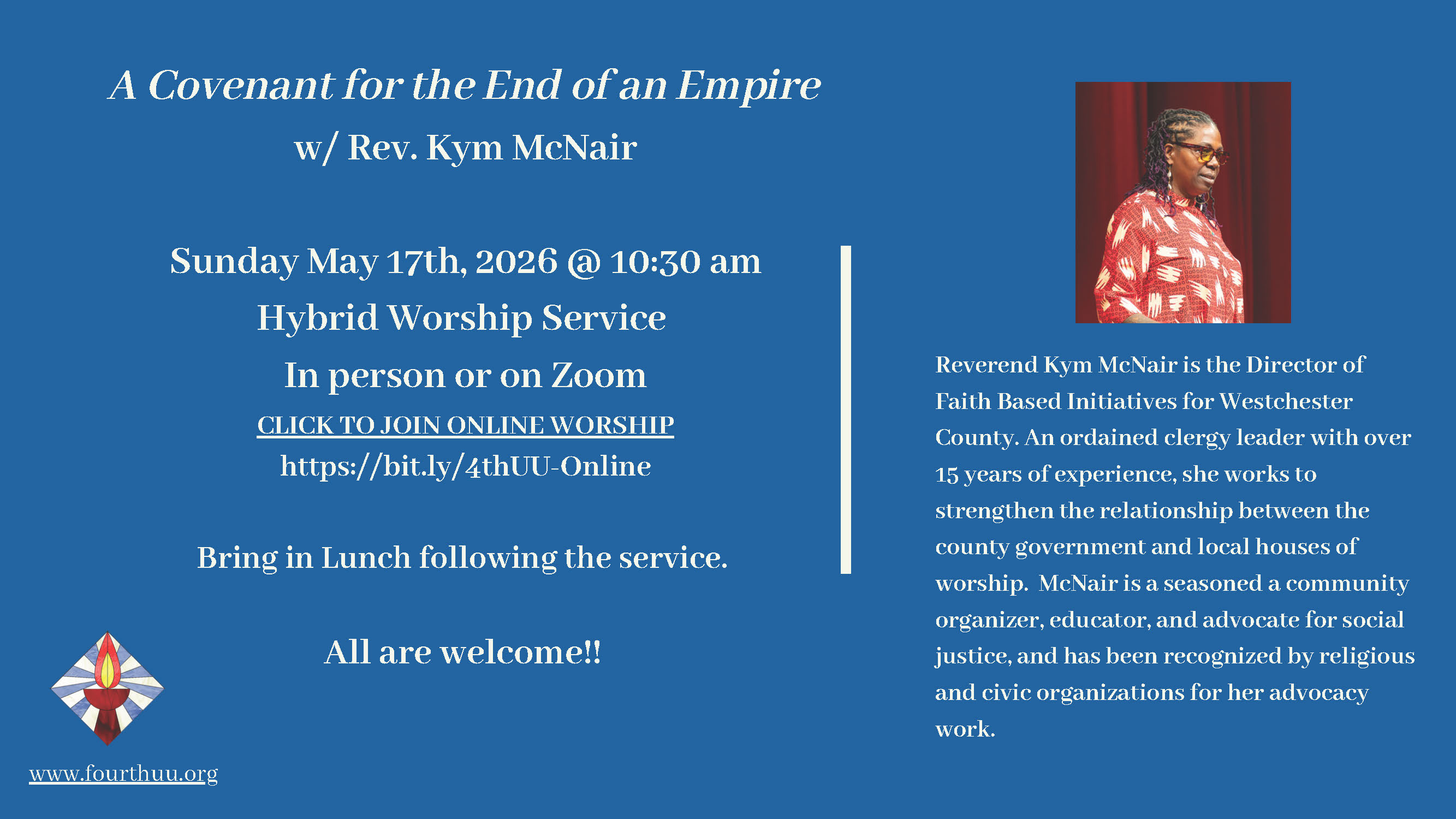 A Covenant for the End of an Empire
w/ Rev. Kym McNair

Sunday May 17th, 2026 @ 10:30 am
Hybrid Worship Service
In person or on Zoom
CLICK TO JOIN ONLINE WORSHIP
https://bit.ly/4thUU-Online

Bring in Lunch following the service.

All are welcome!!

www.fourthuu.org

Reverend Kym McNair is the Director of Faith Based Initiatives for Westchester County. An ordained clergy leader with over 15 years of experience, she works to strengthen the relationship between the county government and local houses of worship. McNair is a seasoned a community organizer, educator, and advocate for social justice, and has been recognized by religious and civic organizations for her advocacy work.